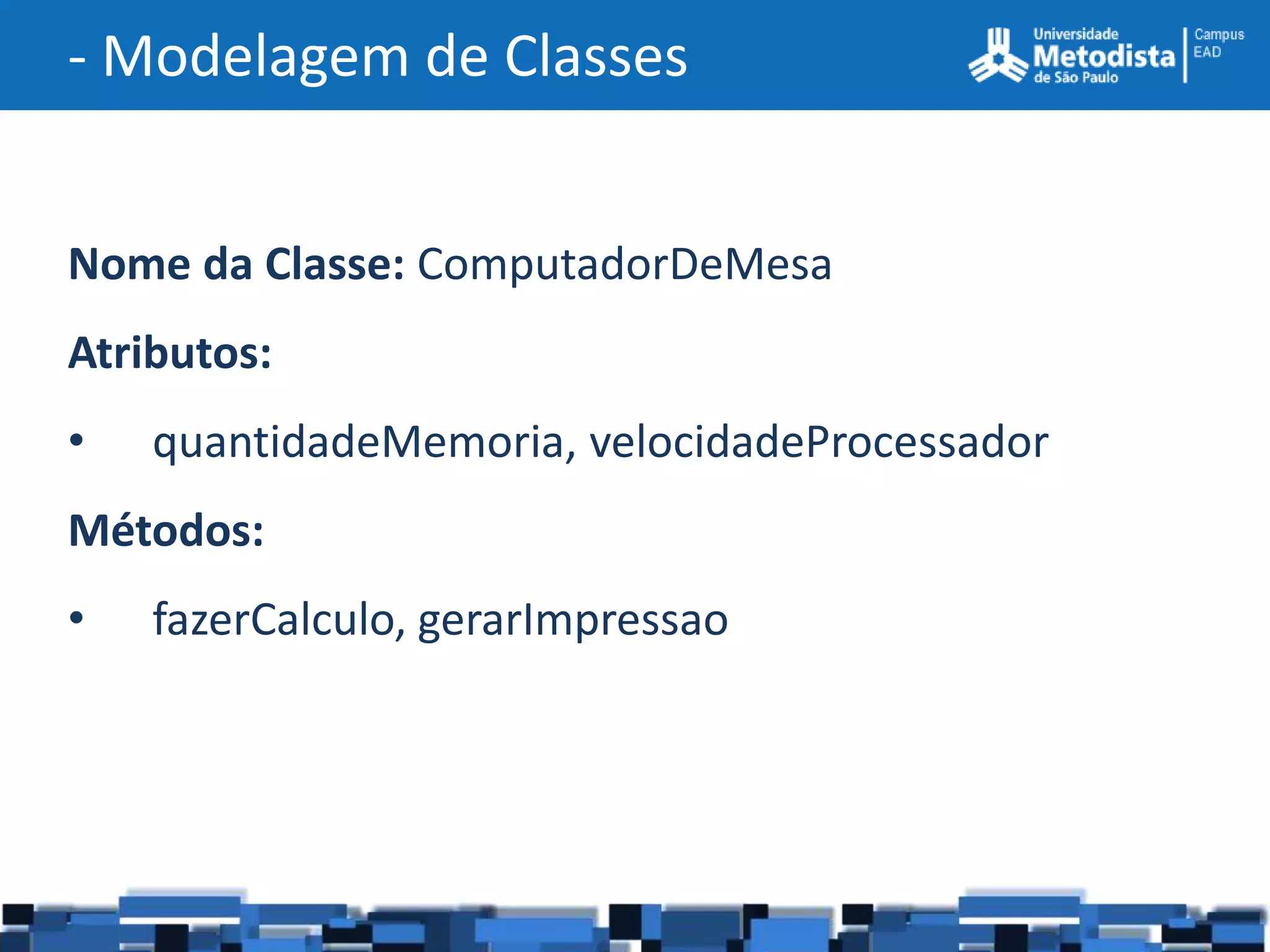 - Modelagem de Classes

Universidade Metodista de São Paulo | Campus EAD

**Nome da Classe:** ComputadorDeMesa

**Atributos:**

• quantidadeMemoria, velocidadeProcessador

**Métodos:**

• fazerCalculo, gerarImpressao